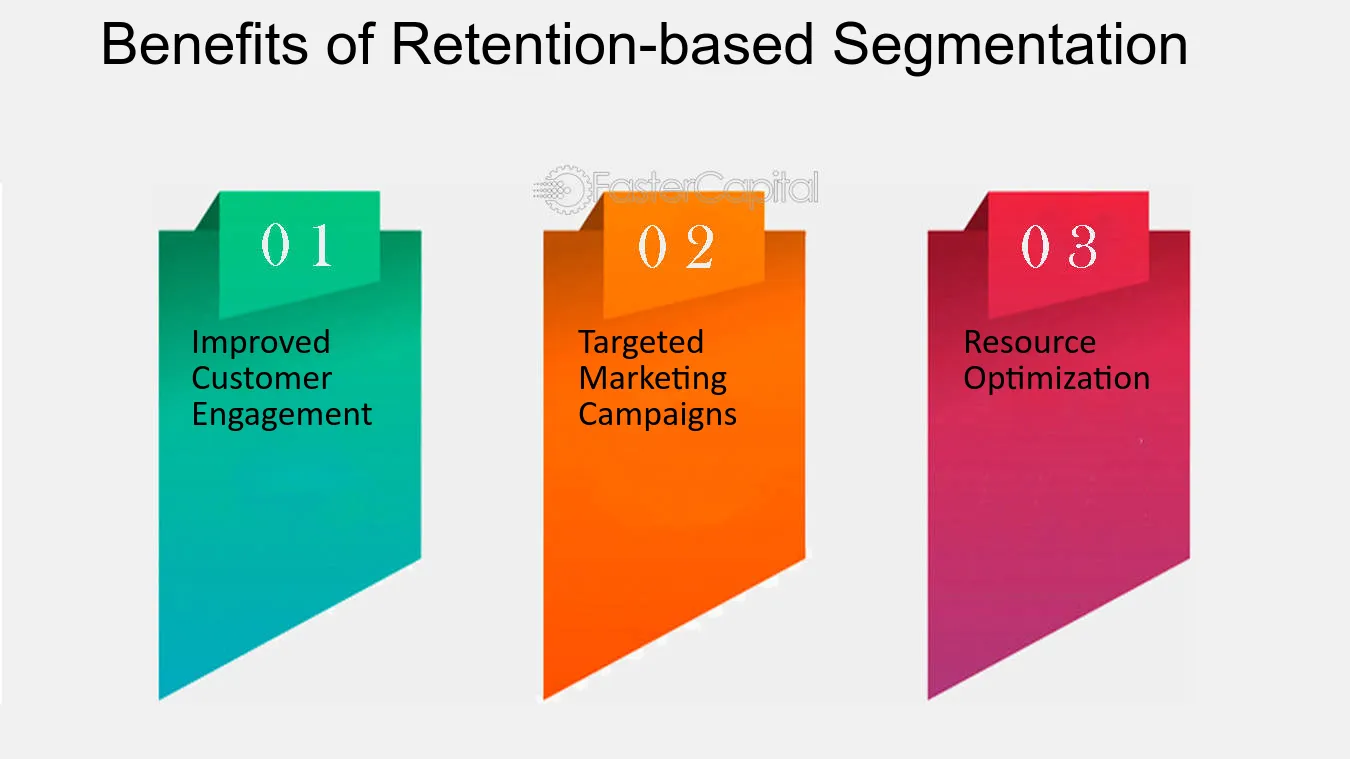 Benefits of Retention-based Segmentation

FasterCapital

01

Improved Customer Engagement

02

Targeted Marketing Campaigns

03

Resource Optimization